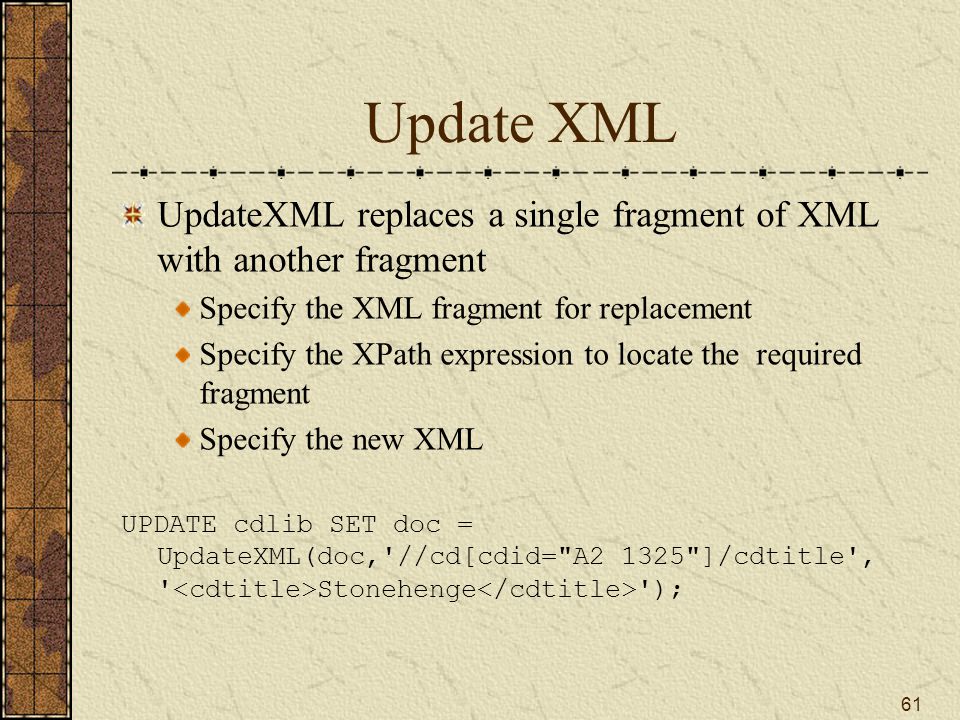 Update XML

UpdateXML replaces a single fragment of XML with another fragment

Specify the XML fragment for replacement

Specify the XPath expression to locate the required fragment

Specify the new XML

UPDATE cdlib SET doc = UpdateXML(doc,'//cd[cdid="A2 1325"]/cdtitle', '<cdtitle>Stonehenge</cdtitle>');

61